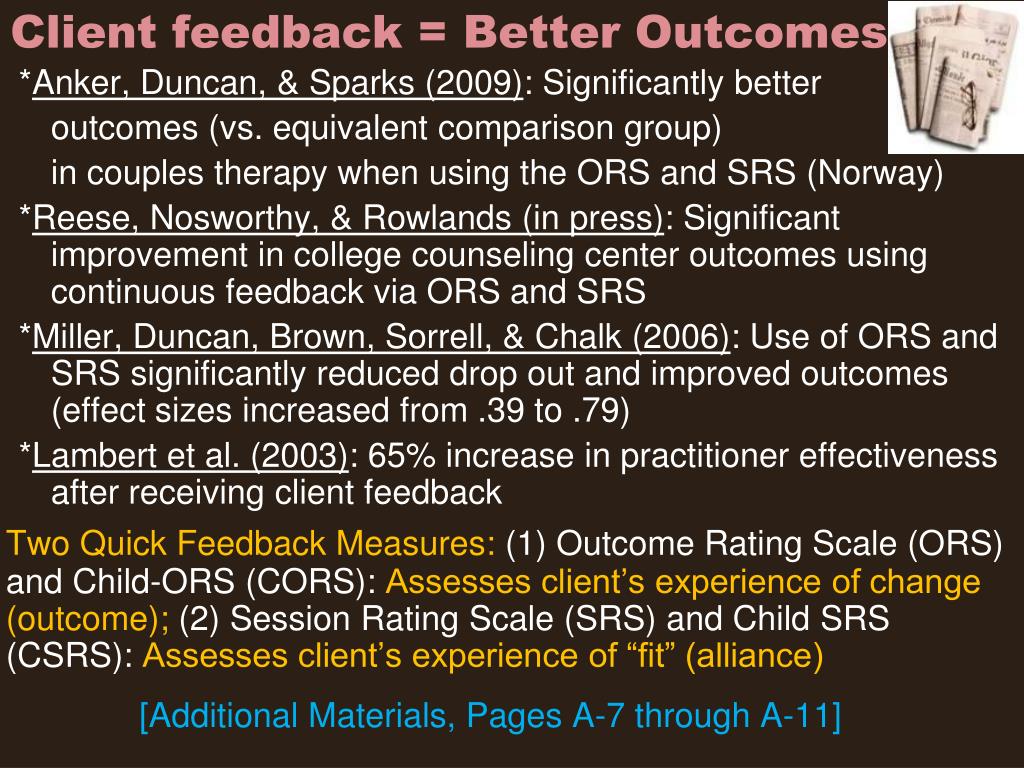 Client feedback = Better Outcomes

*Anker, Duncan, & Sparks (2009): Significantly better outcomes (vs. equivalent comparison group) in couples therapy when using the ORS and SRS (Norway)

*Reese, Nosworthy, & Rowlands (in press): Significant improvement in college counseling center outcomes using continuous feedback via ORS and SRS

*Miller, Duncan, Brown, Sorrell, & Chalk (2006): Use of ORS and SRS significantly reduced drop out and improved outcomes (effect sizes increased from .39 to .79)

*Lambert et al. (2003): 65% increase in practitioner effectiveness after receiving client feedback

Two Quick Feedback Measures: (1) Outcome Rating Scale (ORS) and Child-ORS (CORS): Assesses client's experience of change (outcome); (2) Session Rating Scale (SRS) and Child SRS (CSRS): Assesses client's experience of "fit" (alliance)

[Additional Materials, Pages A-7 through A-11]